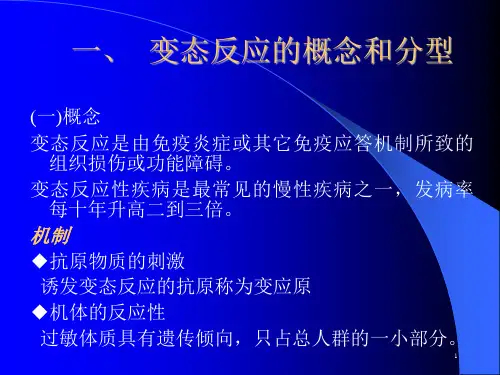 一、 变态反应的概念和分型

(一)概念

变态反应是由免疫炎症或其它免疫应答机制所致的组织损伤或功能障碍。

变态反应性疾病是最常见的慢性疾病之一，发病率每十年升高二到三倍。

机制

◆抗原物质的刺激

诱发变态反应的抗原称为变应原

◆机体的反应性

过敏体质具有遗传倾向，只占总人群的一小部分。

1